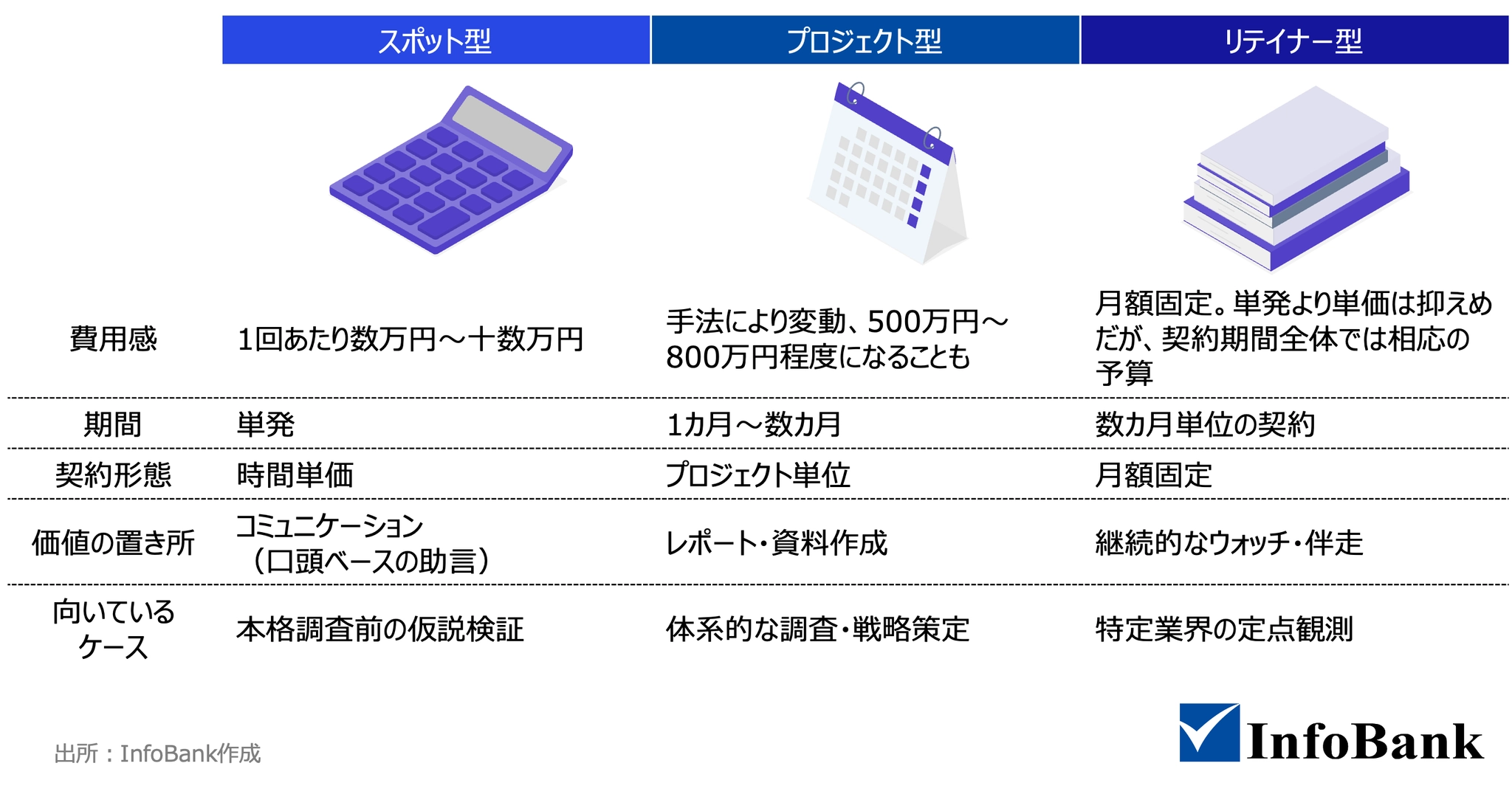 | | スポット型 | プロジェクト型 | リテイナー型 |
|---|---|---|---|
| 費用感 | 1回あたり数万円～十数万円 | 手法により変動、500万円～800万円程度になることも | 月額固定。単発より単価は抑えめだが、契約期間全体では相応の予算 |
| 期間 | 単発 | 1カ月～数カ月 | 数カ月単位の契約 |
| 契約形態 | 時間単価 | プロジェクト単位 | 月額固定 |
| 価値の置き所 | コミュニケーション（口頭ベースの助言） | レポート・資料作成 | 継続的なウォッチ・伴走 |
| 向いているケース | 本格調査前の仮説検証 | 体系的な調査・戦略策定 | 特定業界の定点観測 |

出所：InfoBank作成

InfoBank